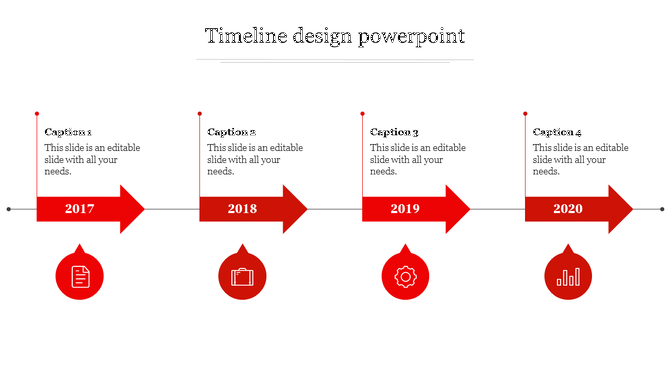 Timeline design powerpoint

Caption 1
This slide is an editable slide with all your needs.

2017

Caption 2
This slide is an editable slide with all your needs.

2018

Caption 3
This slide is an editable slide with all your needs.

2019

Caption 4
This slide is an editable slide with all your needs.

2020